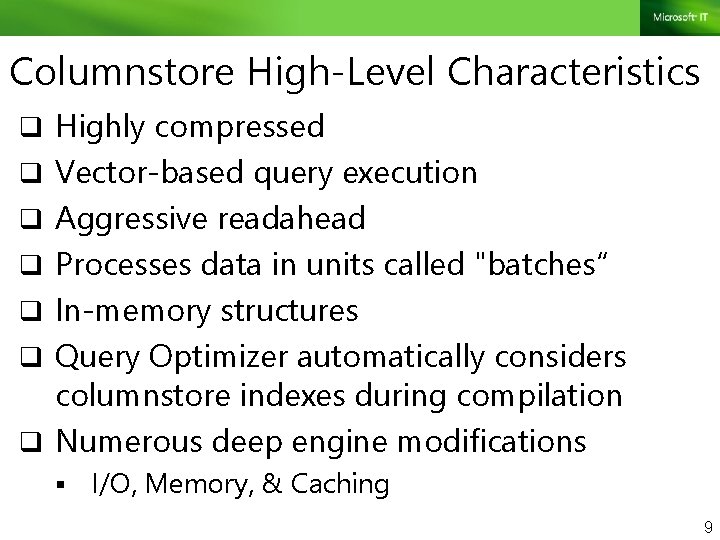 Microsoft IT

Columnstore High-Level Characteristics

❑ Highly compressed
❑ Vector-based query execution
❑ Aggressive readahead
❑ Processes data in units called "batches“
❑ In-memory structures
❑ Query Optimizer automatically considers columnstore indexes during compilation
❑ Numerous deep engine modifications
▪ I/O, Memory, & Caching

9